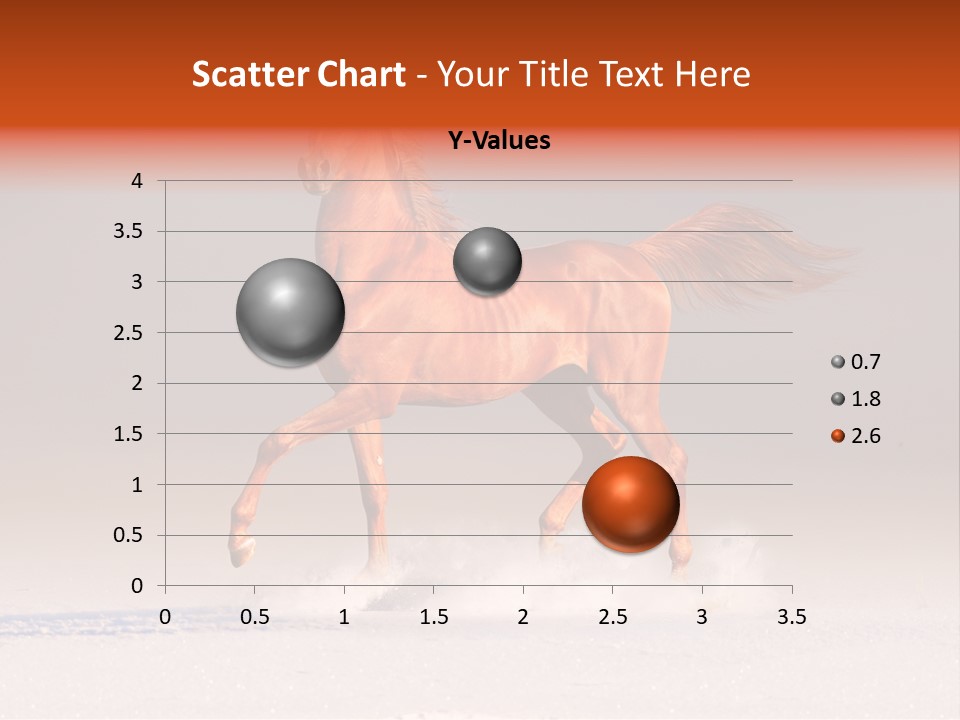 Scatter Chart - Your Title Text Here

Y-Values

4
3.5
3
2.5
2
1.5
1
0.5
0

0 0.5 1 1.5 2 2.5 3 3.5

0.7
1.8
2.6